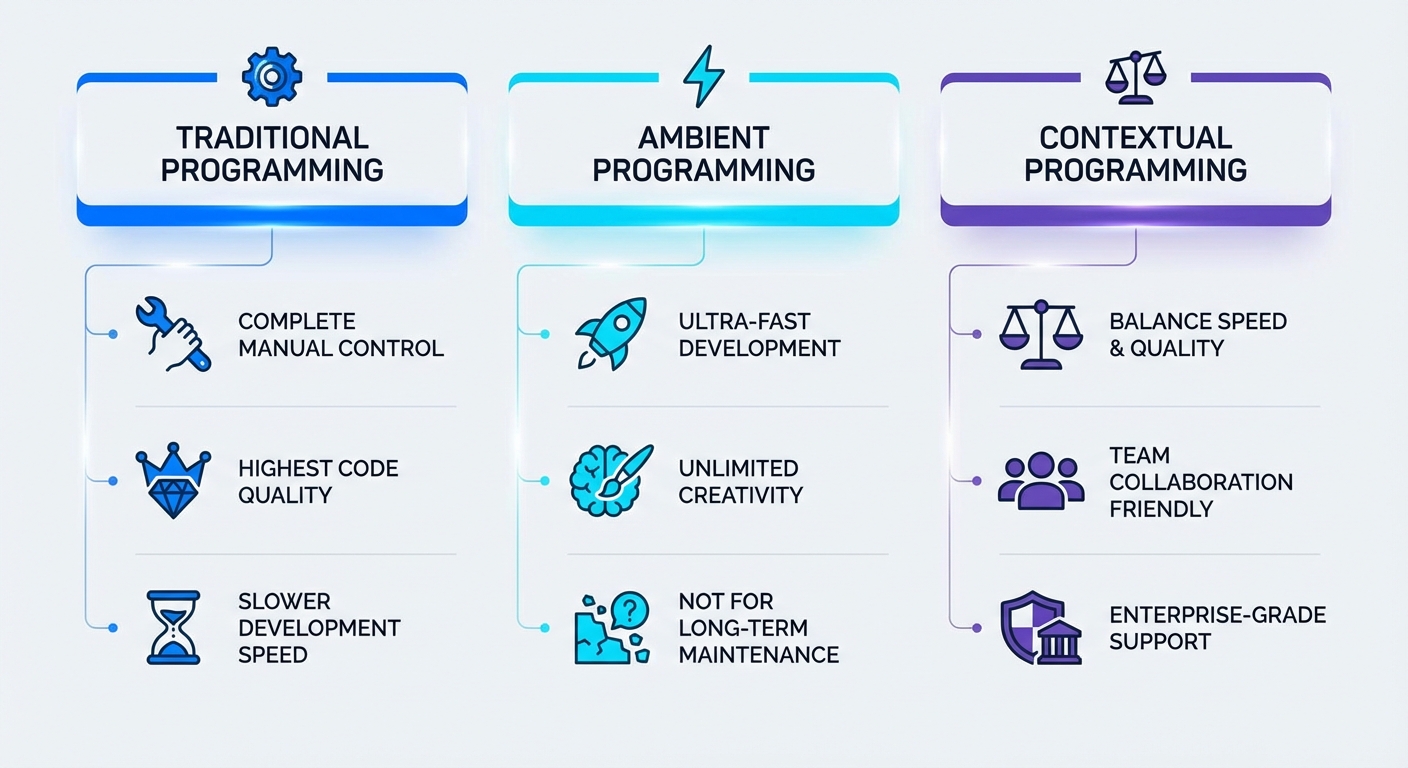 TRADITIONAL PROGRAMMING

COMPLETE MANUAL CONTROL

HIGHEST CODE QUALITY

SLOWER DEVELOPMENT SPEED

AMBIENT PROGRAMMING

ULTRA-FAST DEVELOPMENT

UNLIMITED CREATIVITY

NOT FOR LONG-TERM MAINTENANCE

CONTEXTUAL PROGRAMMING

BALANCE SPEED & QUALITY

TEAM COLLABORATION FRIENDLY

ENTERPRISE-GRADE SUPPORT